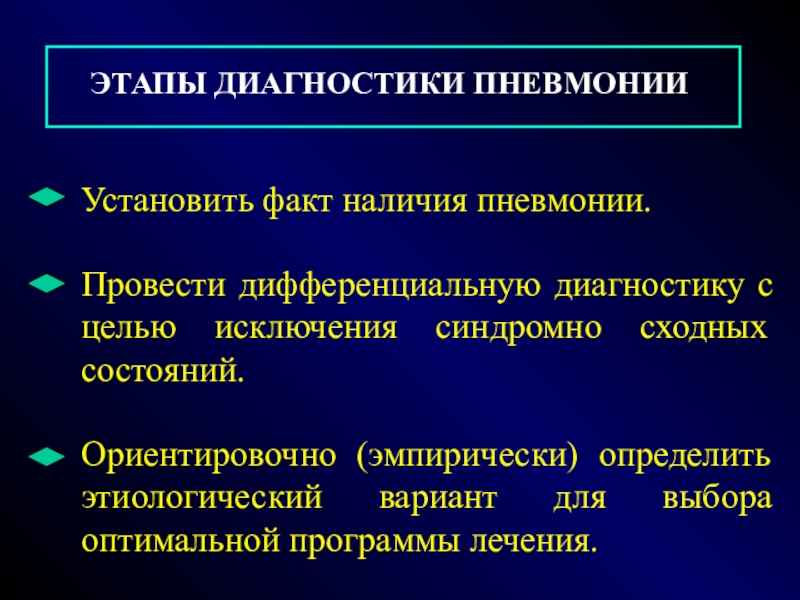 ЭТАПЫ ДИАГНОСТИКИ ПНЕВМОНИИ

Установить факт наличия пневмонии.

Провести дифференциальную диагностику с целью исключения синдромно сходных состояний.

Ориентировочно (эмпирически) определить этиологический вариант для выбора оптимальной программы лечения.